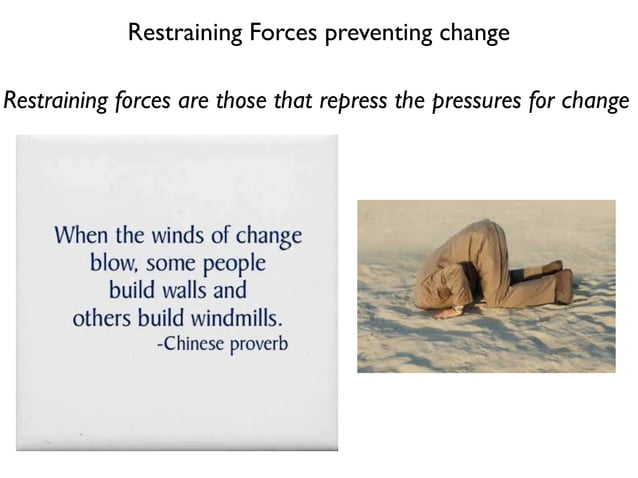 Restraining Forces preventing change

Restraining forces are those that repress the pressures for change

When the winds of change blow, some people build walls and others build windmills.
-Chinese proverb